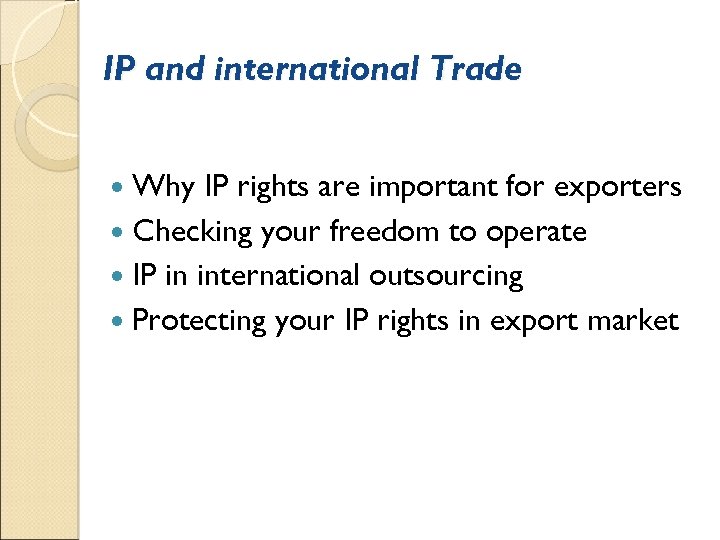 IP and international Trade

- Why IP rights are important for exporters
- Checking your freedom to operate
- IP in international outsourcing
- Protecting your IP rights in export market